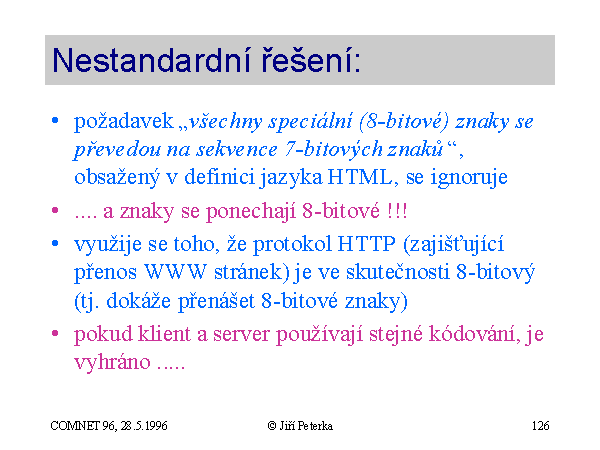 Nestandardní řešení:

• požadavek „všechny speciální (8-bitové) znaky se převedou na sekvence 7-bitových znaků“, obsažený v definici jazyka HTML, se ignoruje

• .... a znaky se ponechají 8-bitové !!!

• využije se toho, že protokol HTTP (zajišťující přenos WWW stránek) je ve skutečnosti 8-bitový (tj. dokáže přenášet 8-bitové znaky)

• pokud klient a server používají stejné kódování, je vyhráno .....

COMNET 96, 28.5.1996

© Jiří Peterka

126